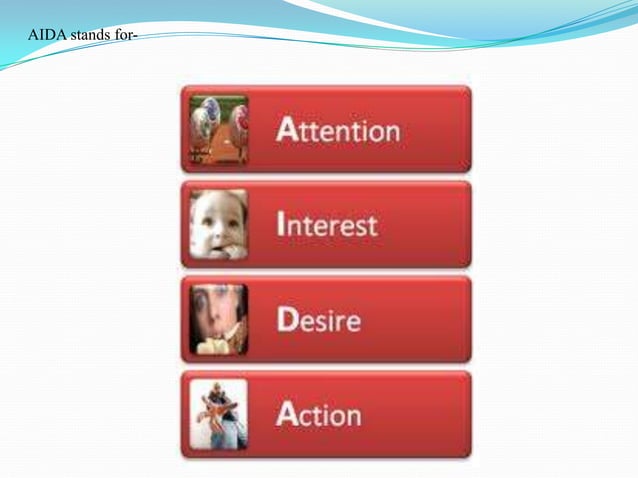 AIDA stands for-

Attention

Interest

Desire

Action